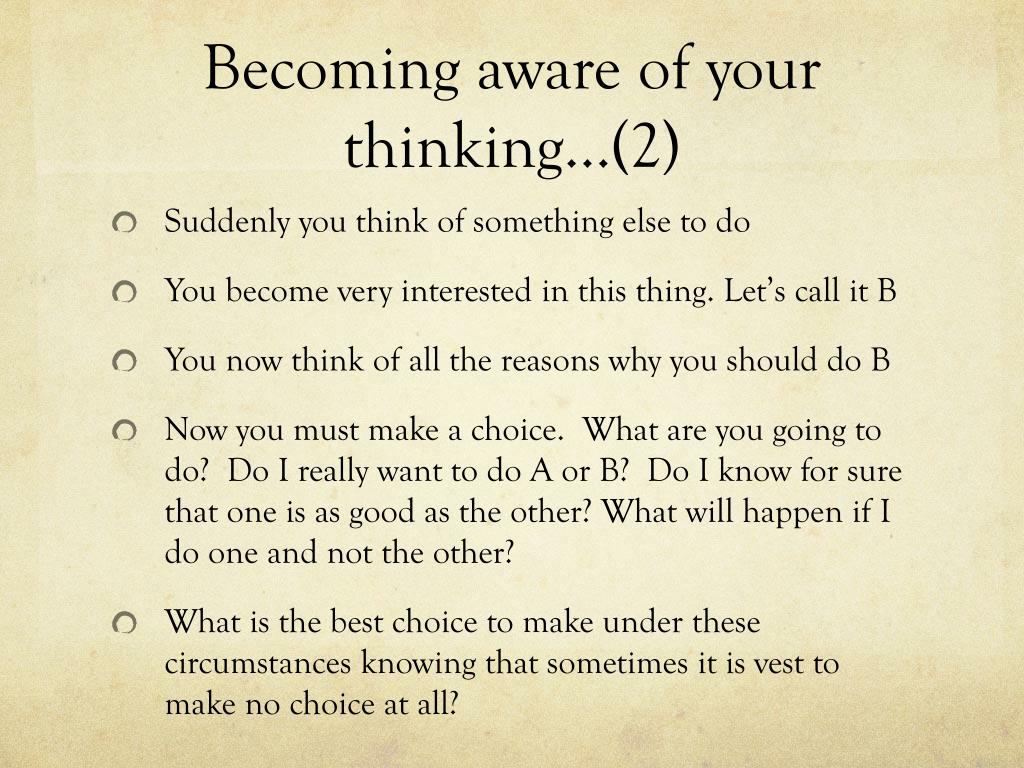 Becoming aware of your thinking…(2)

Suddenly you think of something else to do

You become very interested in this thing. Let's call it B

You now think of all the reasons why you should do B

Now you must make a choice.  What are you going to do?  Do I really want to do A or B?  Do I know for sure that one is as good as the other? What will happen if I do one and not the other?

What is the best choice to make under these circumstances knowing that sometimes it is vest to make no choice at all?